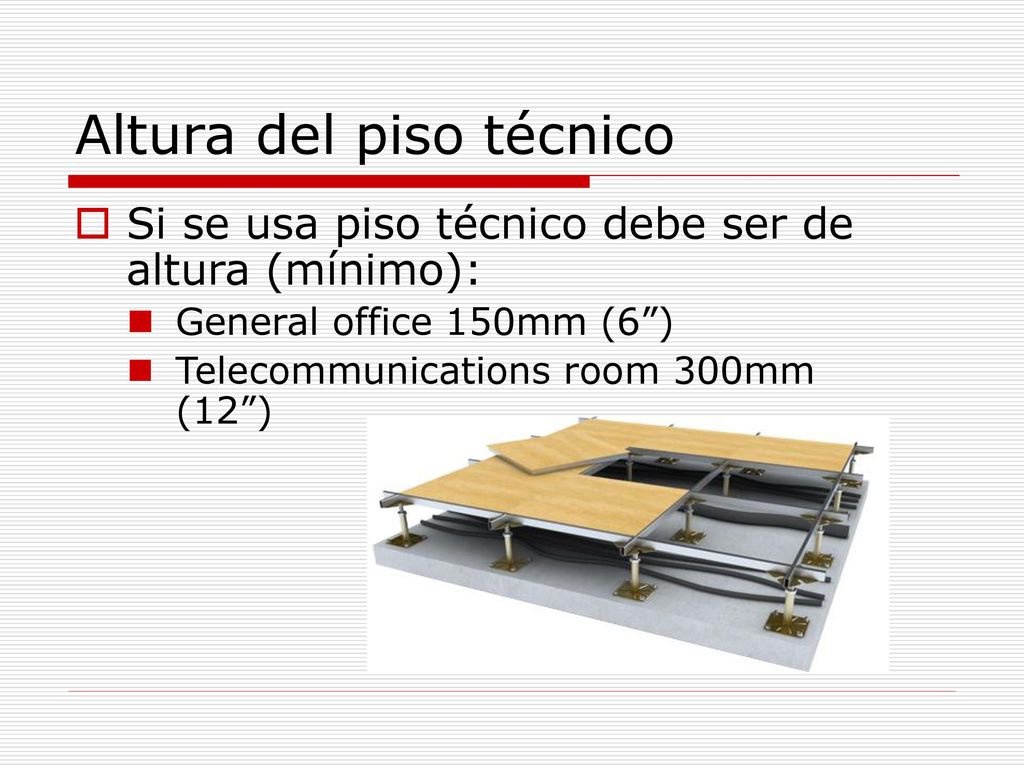 Altura del piso técnico

Si se usa piso técnico debe ser de altura (mínimo):

General office 150mm (6”)

Telecommunications room 300mm (12”)